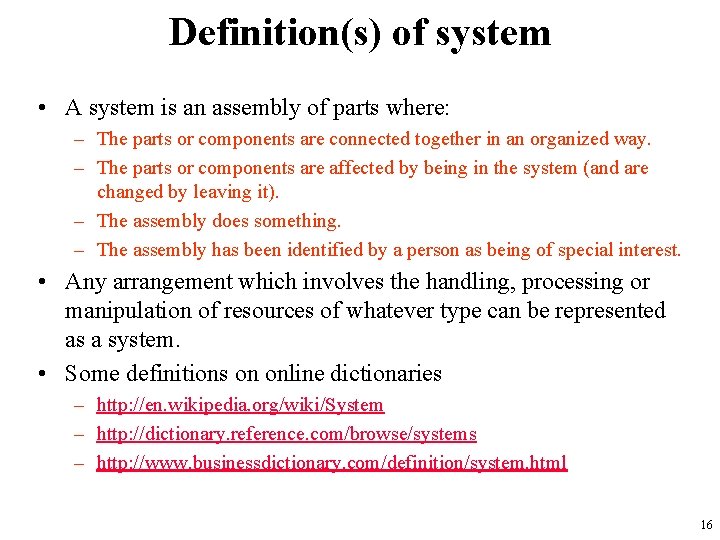 Definition(s) of system

• A system is an assembly of parts where:
  – The parts or components are connected together in an organized way.
  – The parts or components are affected by being in the system (and are changed by leaving it).
  – The assembly does something.
  – The assembly has been identified by a person as being of special interest.
• Any arrangement which involves the handling, processing or manipulation of resources of whatever type can be represented as a system.
• Some definitions on online dictionaries
  – http://en.wikipedia.org/wiki/System
  – http://dictionary.reference.com/browse/systems
  – http://www.businessdictionary.com/definition/system.html

16